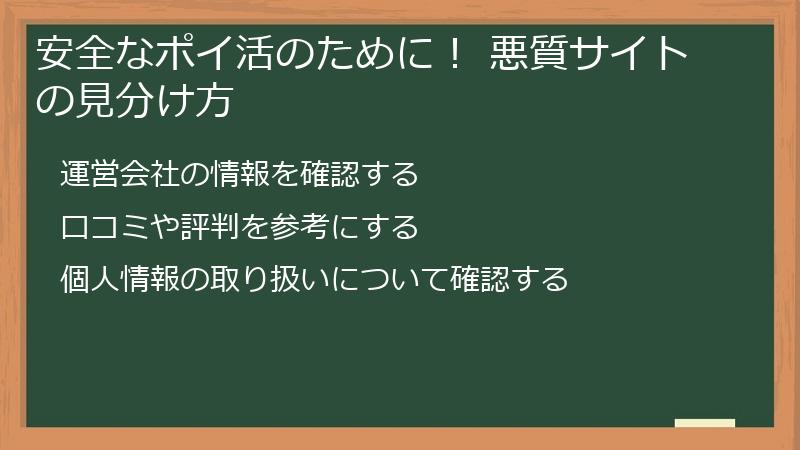 安全なポイ活のために！ 悪質サイトの見分け方

運営会社の情報を確認する

口コミや評判を参考にする

個人情報の取り扱いについて確認する